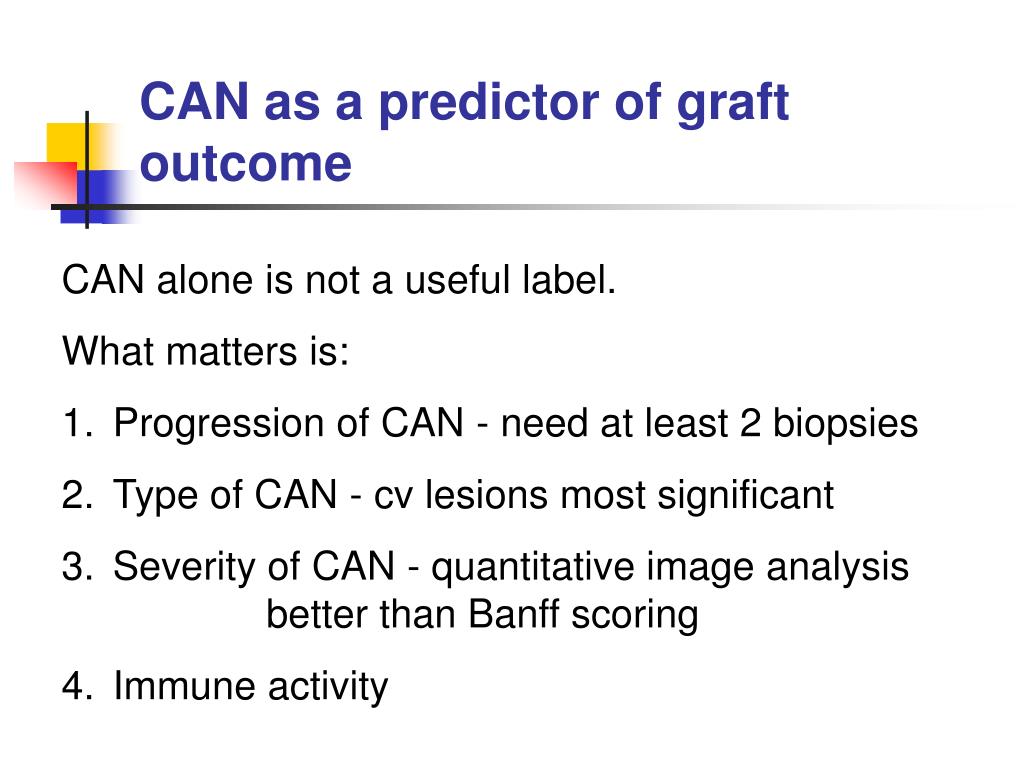 CAN as a predictor of graft outcome

CAN alone is not a useful label.

What matters is:

1. Progression of CAN - need at least 2 biopsies
2. Type of CAN - cv lesions most significant
3. Severity of CAN - quantitative image analysis better than Banff scoring
4. Immune activity